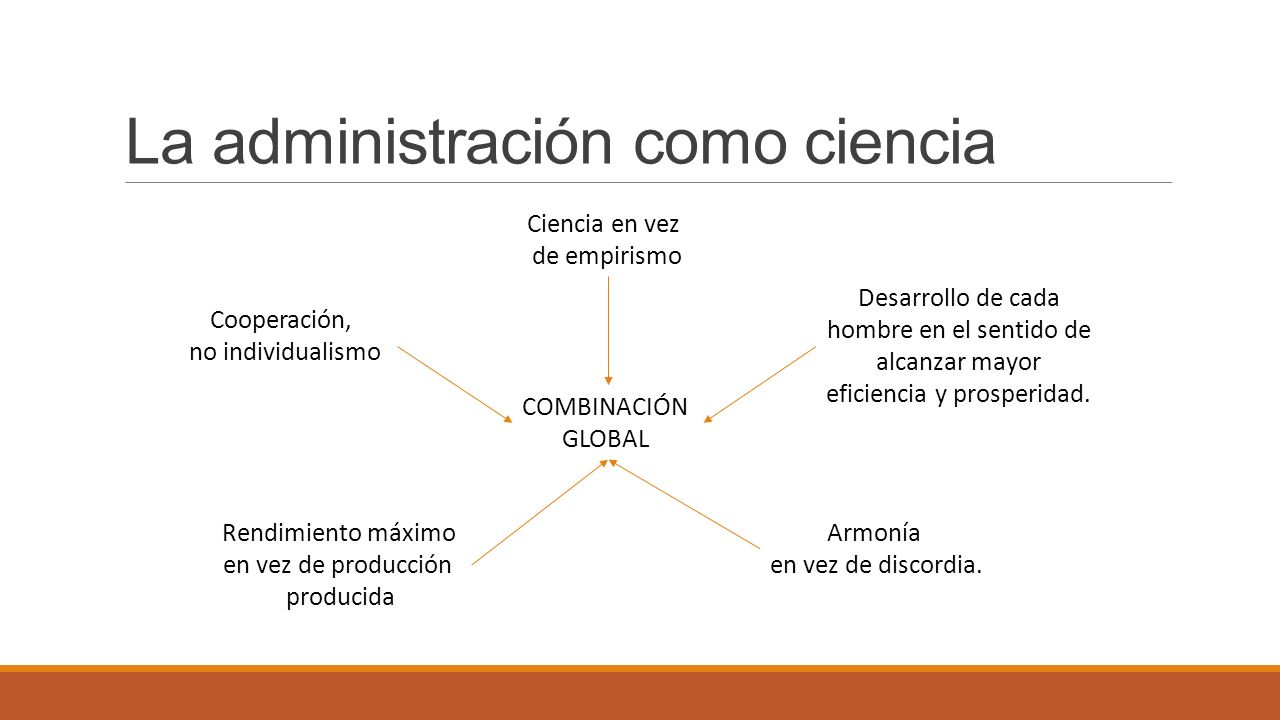 La administración como ciencia

Ciencia en vez de empirismo

Cooperación, no individualismo

Desarrollo de cada hombre en el sentido de alcanzar mayor eficiencia y prosperidad.

COMBINACIÓN GLOBAL

Rendimiento máximo en vez de producción producida

Armonía en vez de discordia.